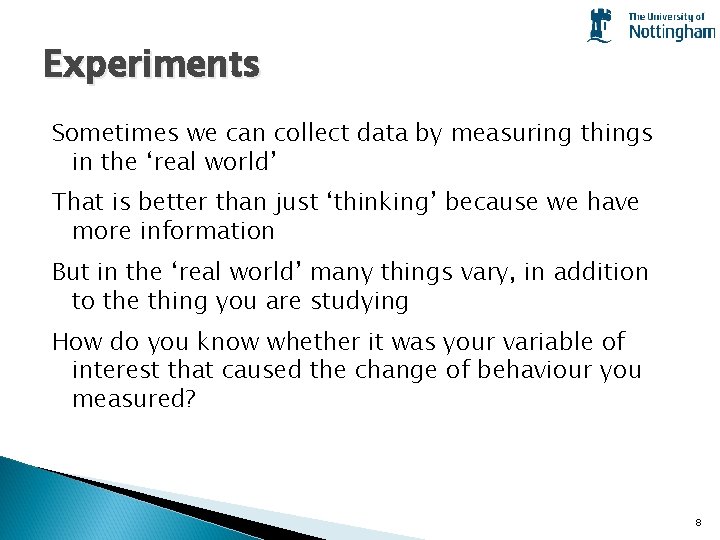 The University of
Nottingham

Experiments

Sometimes we can collect data by measuring things in the ‘real world’

That is better than just ‘thinking’ because we have more information

But in the ‘real world’ many things vary, in addition to the thing you are studying

How do you know whether it was your variable of interest that caused the change of behaviour you measured?

8